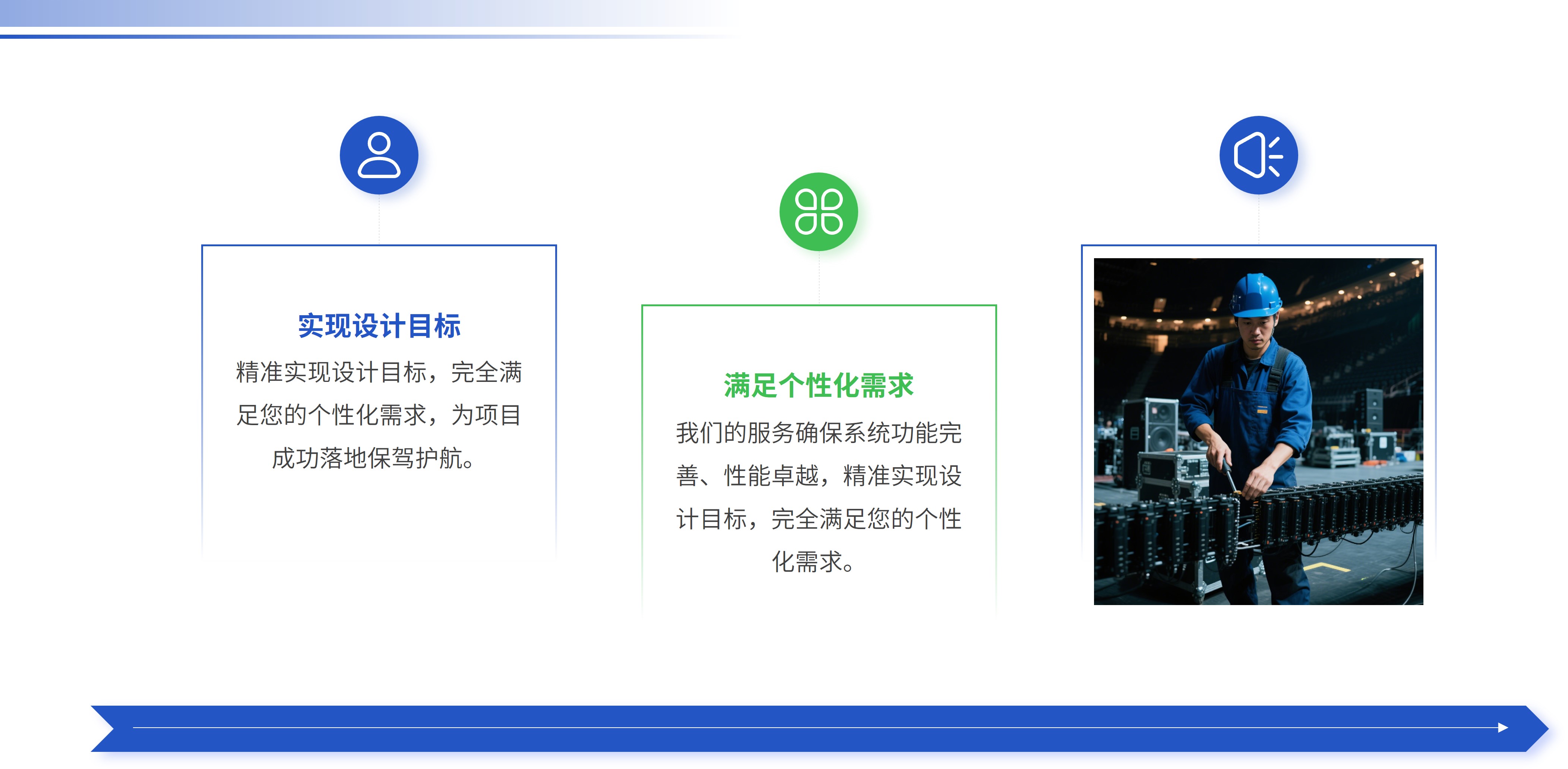 实现设计目标

精准实现设计目标，完全满足您的个性化需求，为项目成功落地保驾护航。

满足个性化需求

我们的服务确保系统功能完善、性能卓越，精准实现设计目标，完全满足您的个性化需求。